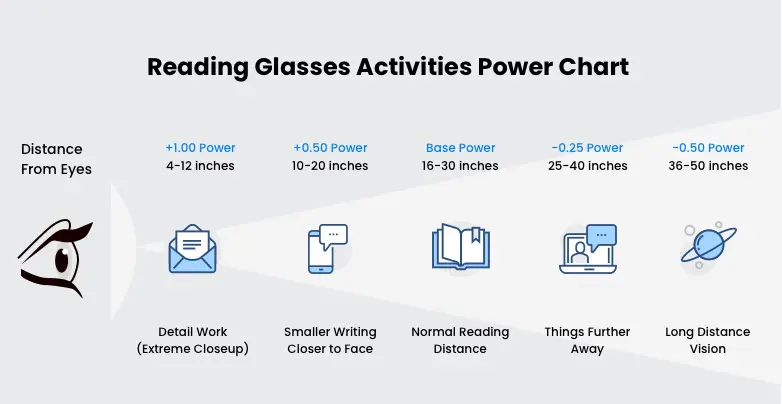 Reading Glasses Activities Power Chart

Distance From Eyes

+1.00 Power
4-12 inches

+0.50 Power
10-20 inches

Base Power
16-30 inches

-0.25 Power
25-40 inches

-0.50 Power
36-50 inches

Detail Work (Extreme Closeup)

Smaller Writing Closer to Face

Normal Reading Distance

Things Further Away

Long Distance Vision